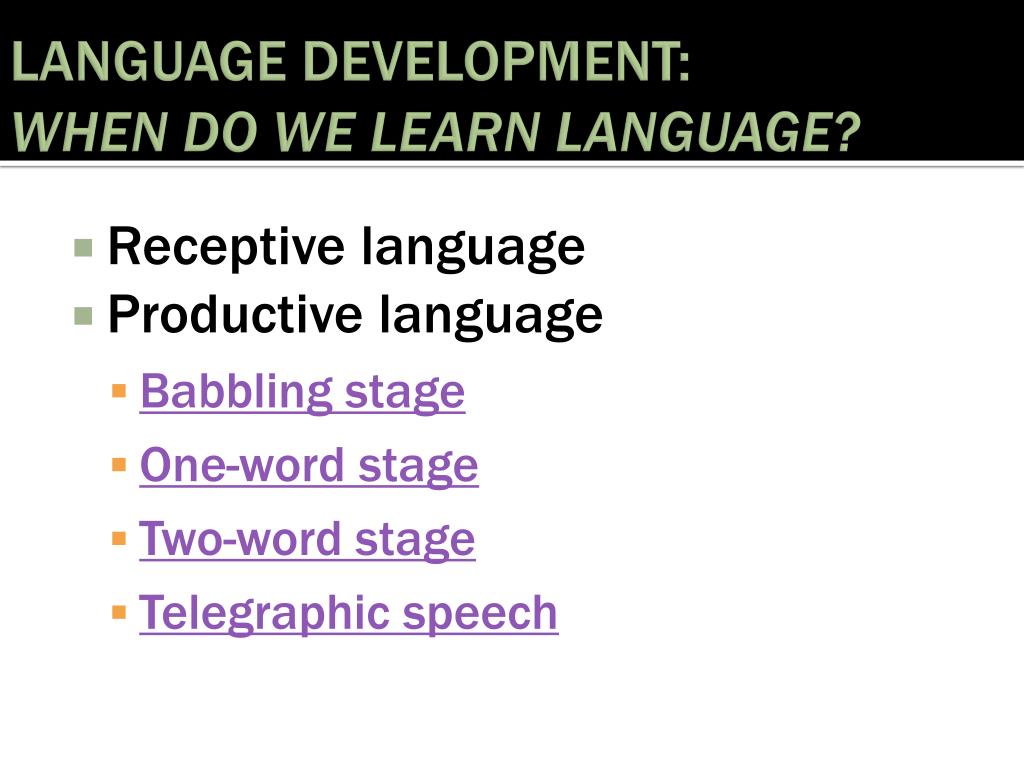 LANGUAGE DEVELOPMENT:
WHEN DO WE LEARN LANGUAGE?

Receptive language
Productive language
Babbling stage
One-word stage
Two-word stage
Telegraphic speech